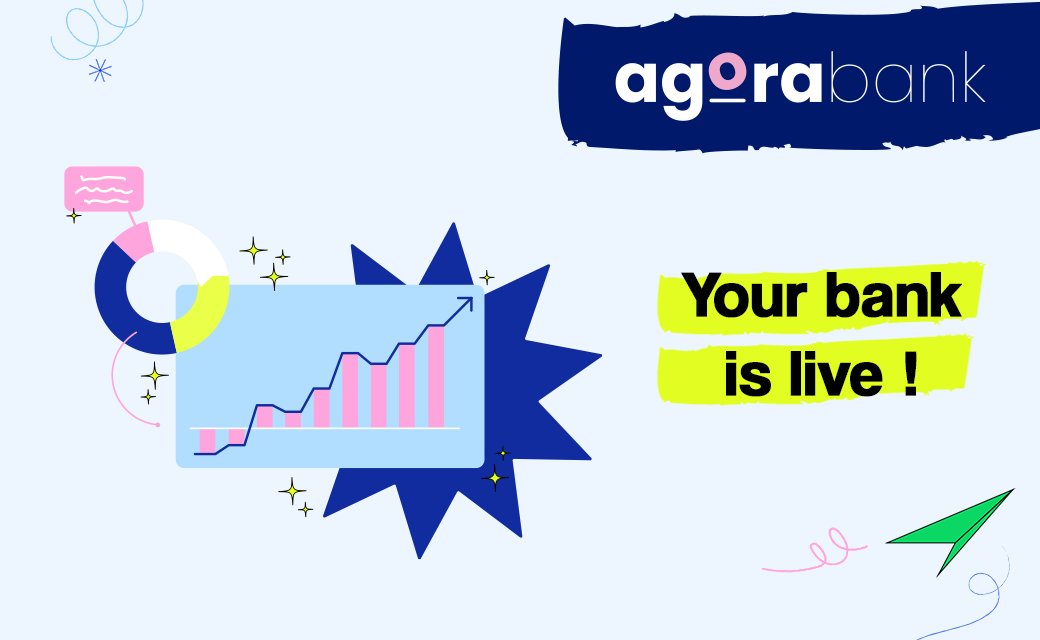 agorabank

Your bank is live !